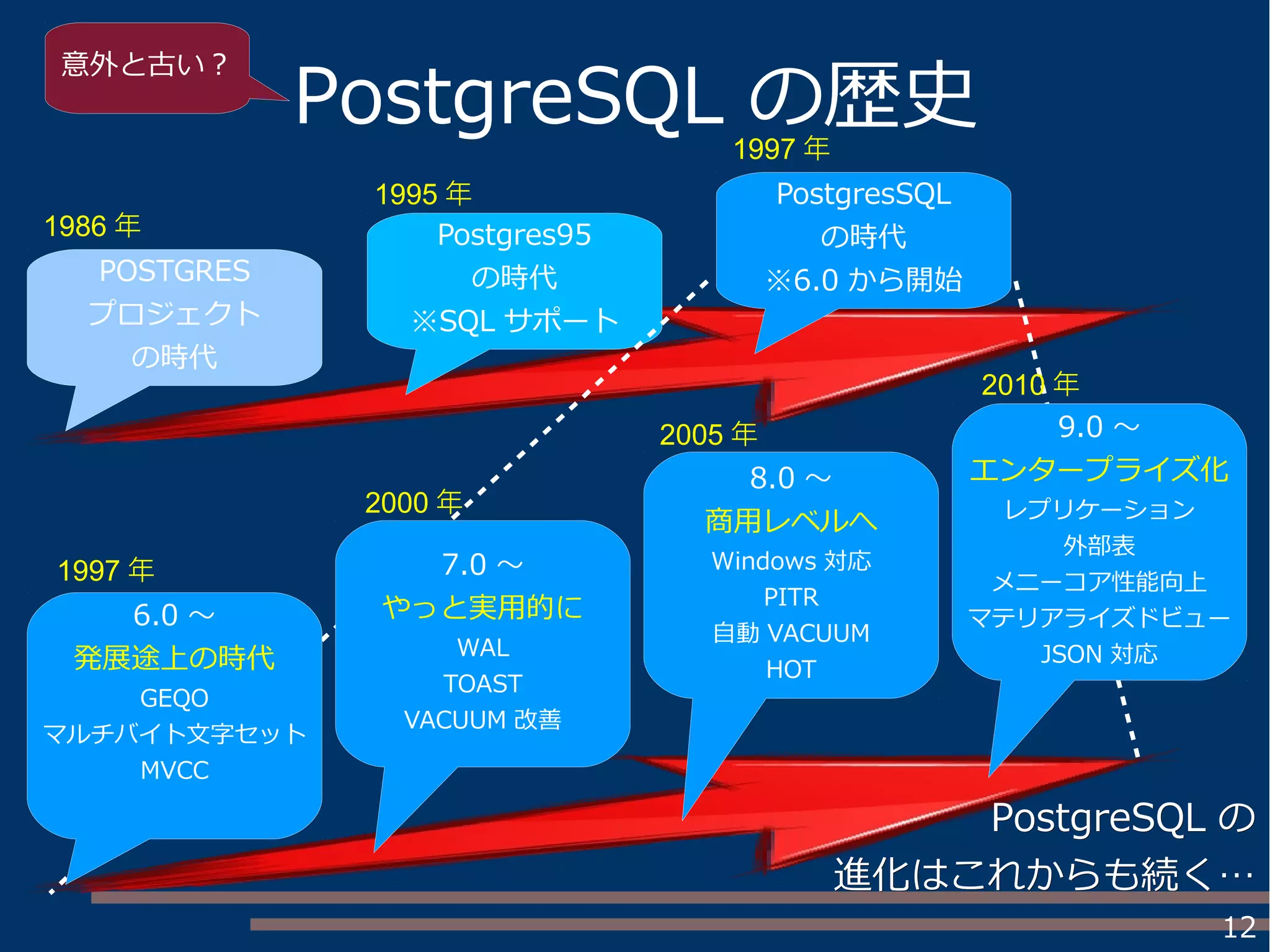 意外と古い？

PostgreSQL の歴史

1986 年

POSTGRES
プロジェクト
の時代

1995 年

Postgres95
の時代
※SQL サポート

1997 年

PostgresSQL
の時代
※6.0 から開始

1997 年

6.0 ～
発展途上の時代
GEQO
マルチバイト文字セット
MVCC

2000 年

7.0 ～
やっと実用的に
WAL
TOAST
VACUUM 改善

2005 年

8.0 ～
商用レベルへ
Windows 対応
PITR
自動 VACUUM
HOT

2010 年

9.0 ～
エンタープライズ化
レプリケーション
外部表
メニーコア性能向上
マテリアライズドビュー
JSON 対応

PostgreSQL の
進化はこれからも続く…

12